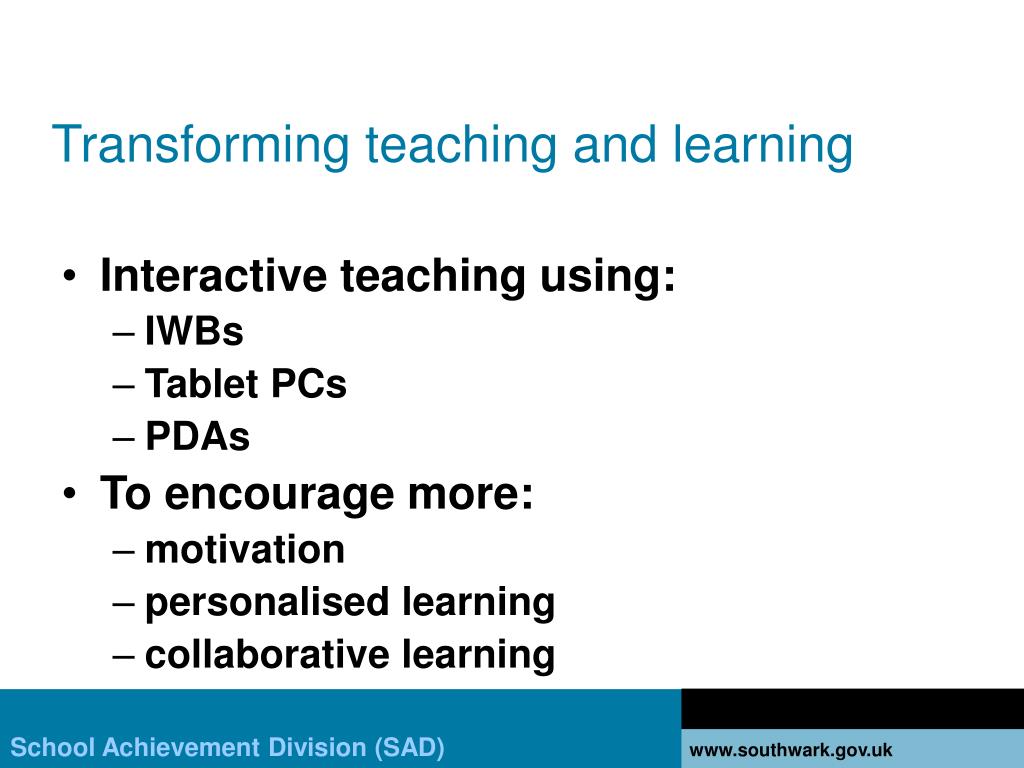 Transforming teaching and learning

• Interactive teaching using:
– IWBs
– Tablet PCs
– PDAs
• To encourage more:
– motivation
– personalised learning
– collaborative learning

School Achievement Division (SAD)

www.southwark.gov.uk